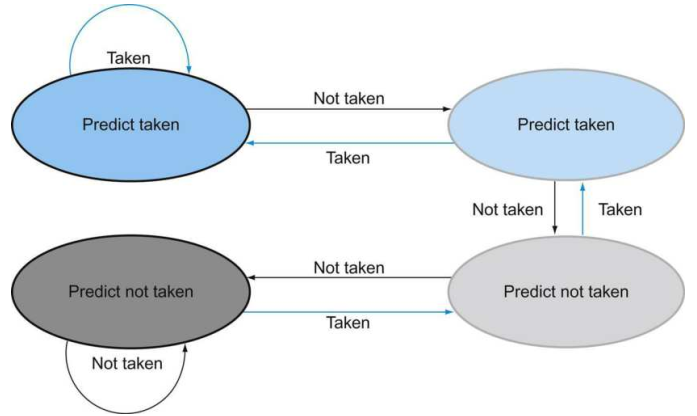 Taken

Predict taken

Not taken

Taken

Predict taken

Not taken

Taken

Predict not taken

Not taken

Taken

Predict not taken

Not taken